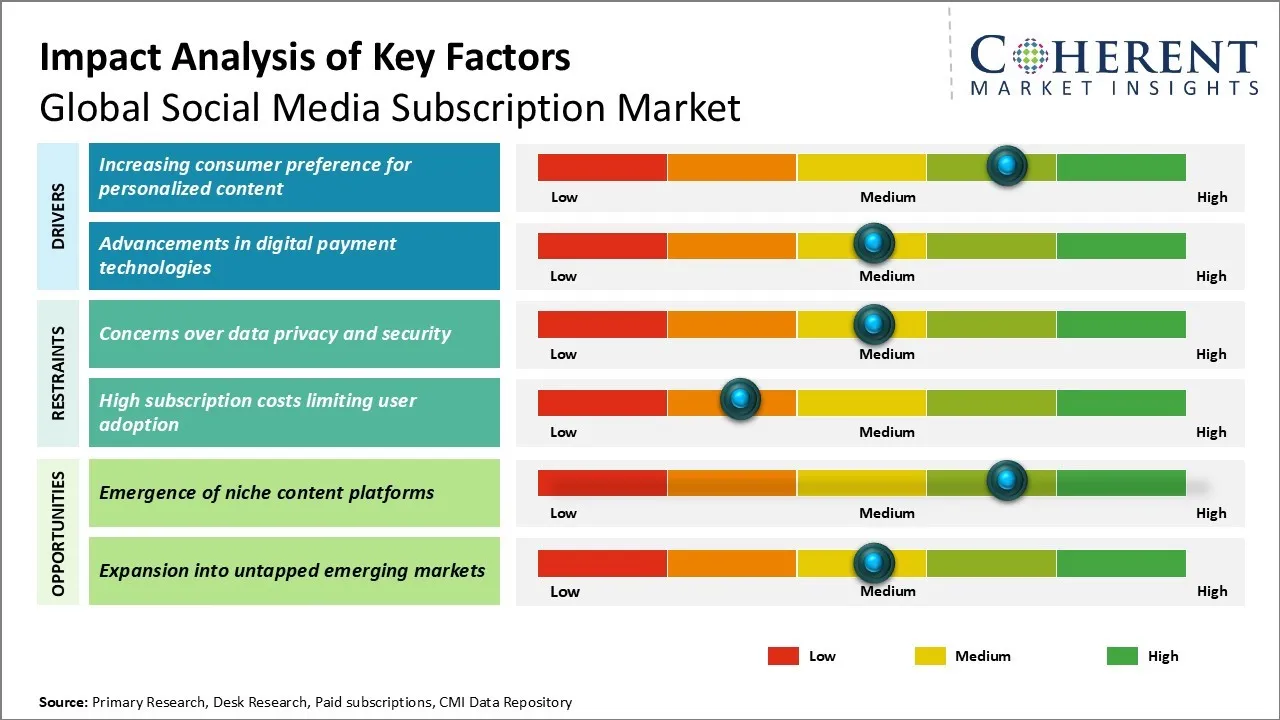 Impact Analysis of Key Factors
Global Social Media Subscription Market

COHERENT
MARKET INSIGHTS

DRIVERS

Increasing consumer preference for personalized content

Low Medium High

Advancements in digital payment technologies

Low Medium High

RESTRAINTS

Concerns over data privacy and security

Low Medium High

High subscription costs limiting user adoption

Low Medium High

OPPORTUNITIES

Emergence of niche content platforms

Low Medium High

Expansion into untapped emerging markets

Low Medium High

Low Medium High

Source: Primary Research, Desk Research, Paid subscriptions, CMI Data Repository